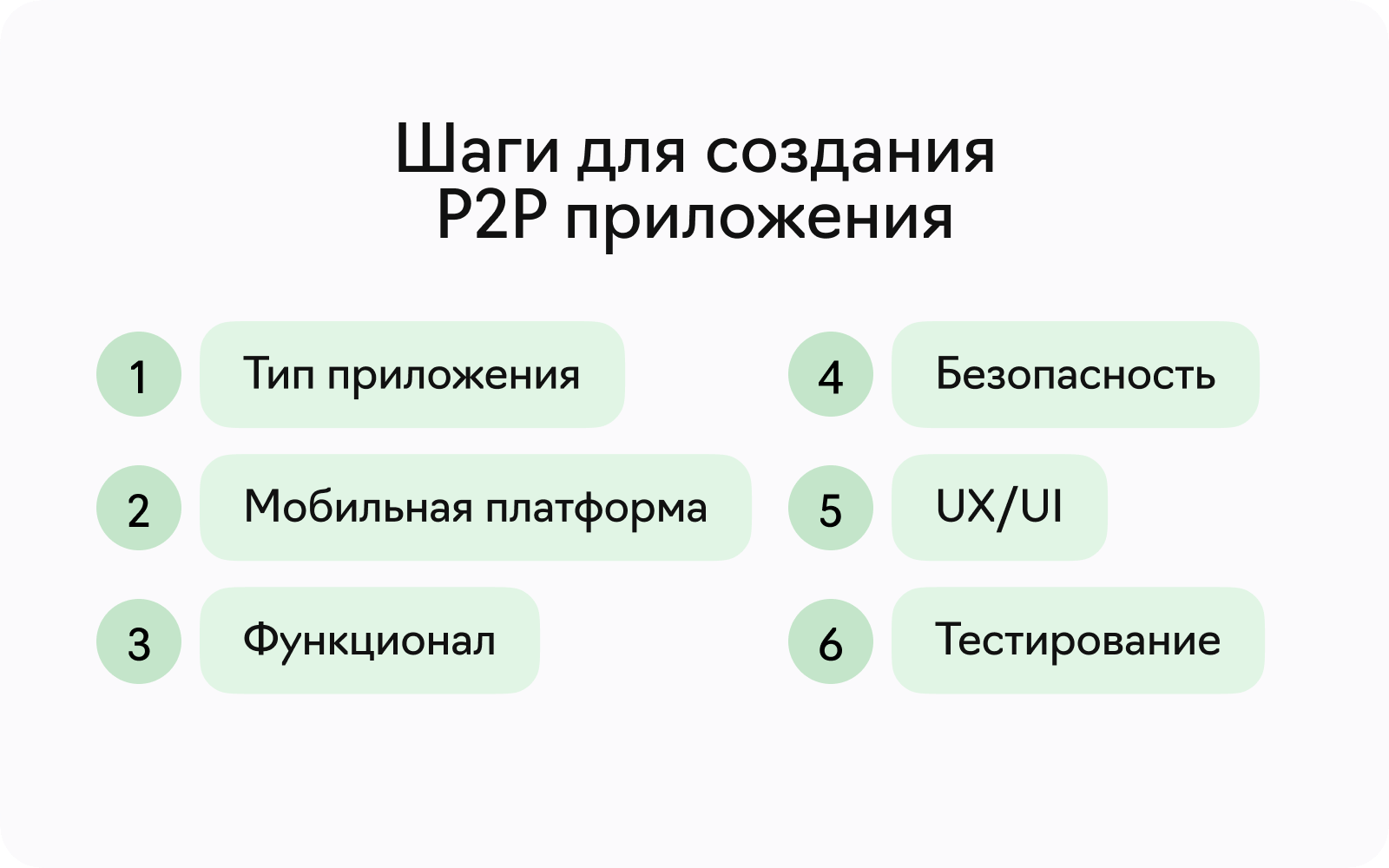 Шаги для создания
P2P приложения

1 Тип приложения

2 Мобильная платформа

3 Функционал

4 Безопасность

5 UX/UI

6 Тестирование